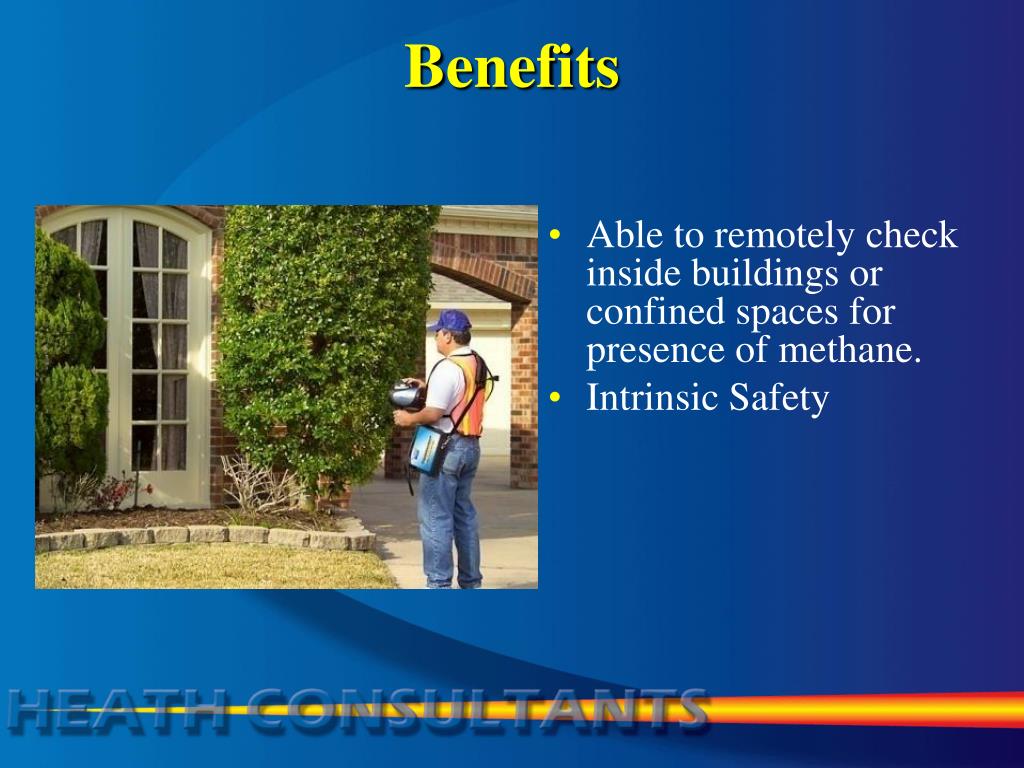 Benefits

• Able to remotely check inside buildings or confined spaces for presence of methane.
• Intrinsic Safety

HEATH CONSULTANTS